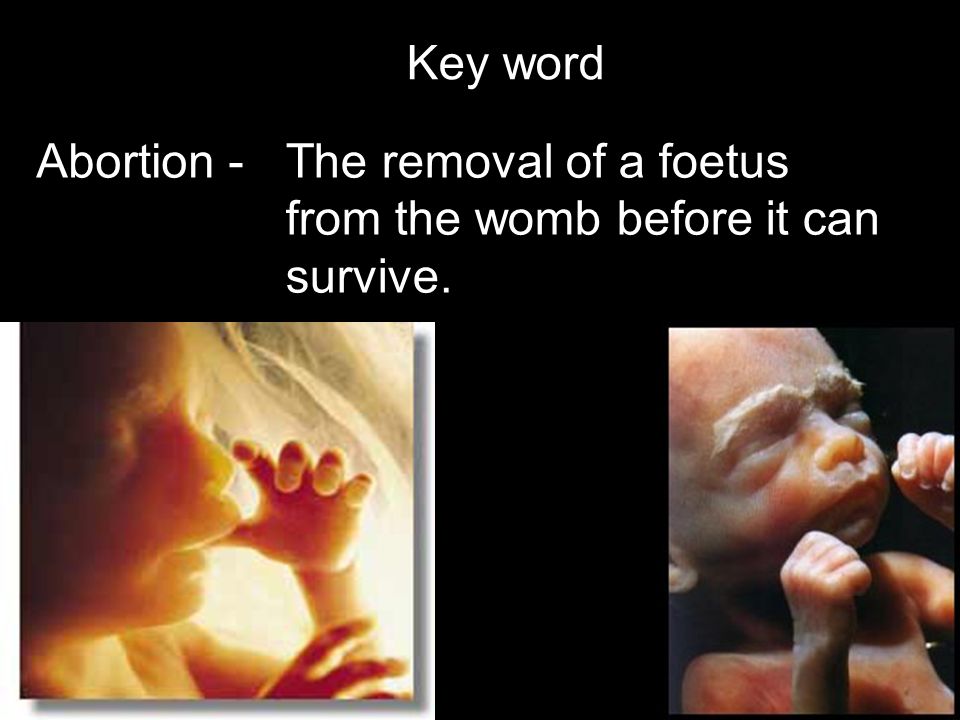 Key word

Abortion - The removal of a foetus from the womb before it can survive.